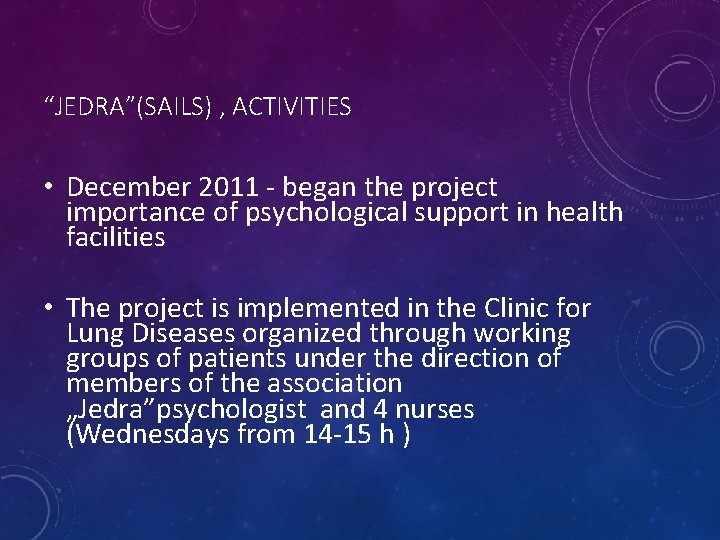 “JEDRA”(SAILS) , ACTIVITIES

• December 2011 - began the project importance of psychological support in health facilities

• The project is implemented in the Clinic for Lung Diseases organized through working groups of patients under the direction of members of the association „Jedra”psychologist and 4 nurses (Wednesdays from 14-15 h )